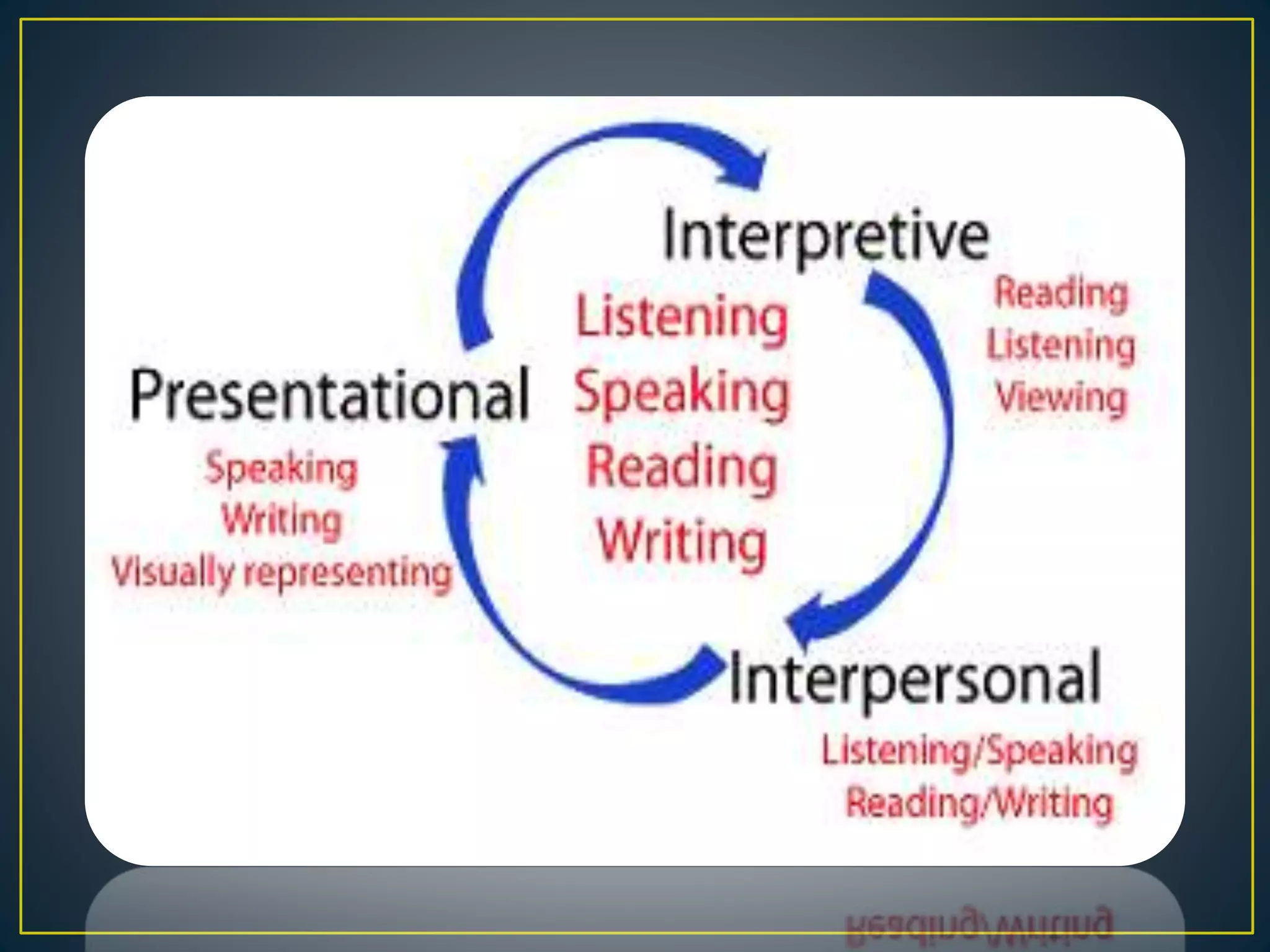 Interpretive

Reading
Listening
Viewing

Listening
Speaking
Reading
Writing

Presentational

Speaking
Writing
Visually representing

Interpersonal

Listening/Speaking
Reading/Writing